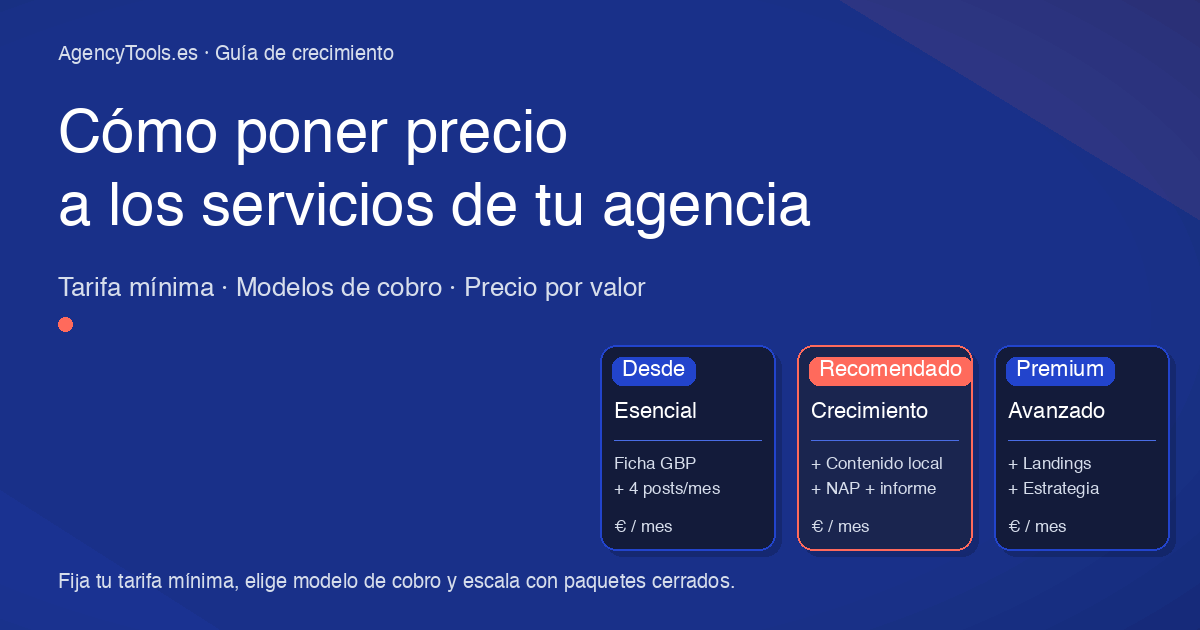 AgencyTools.es · Guía de crecimiento

Cómo poner precio
a los servicios de tu agencia

Tarifa mínima · Modelos de cobro · Precio por valor

Desde
Esencial
Ficha GBP
+ 4 posts/mes
€ / mes

Recomendado
Crecimiento
+ Contenido local
+ NAP + informe
€ / mes

Premium
Avanzado
+ Landings
+ Estrategia
€ / mes

Fija tu tarifa mínima, elige modelo de cobro y escala con paquetes cerrados.